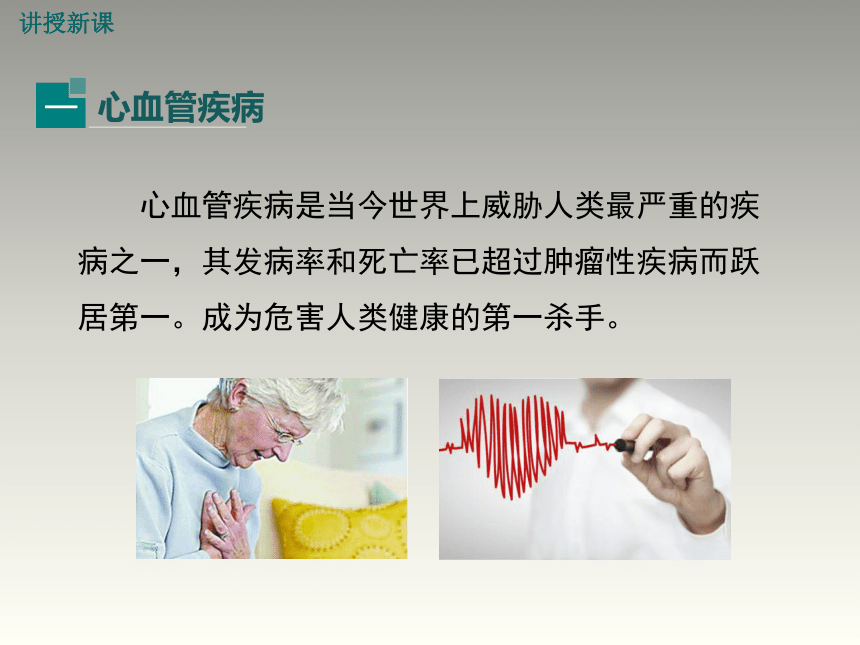 讲授新课

一 心血管疾病

心血管疾病是当今世界上威胁人类最严重的疾病之一，其发病率和死亡率已超过肿瘤性疾病而跃居第一。成为危害人类健康的第一杀手。